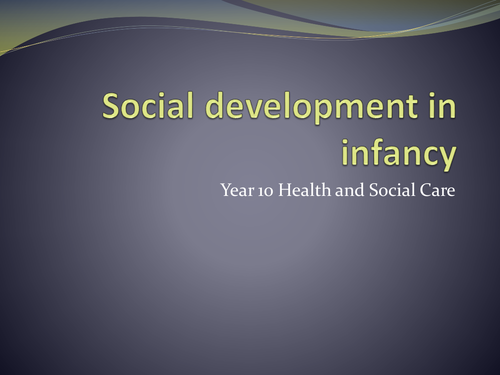 Social development in infancy

Year 10 Health and Social Care